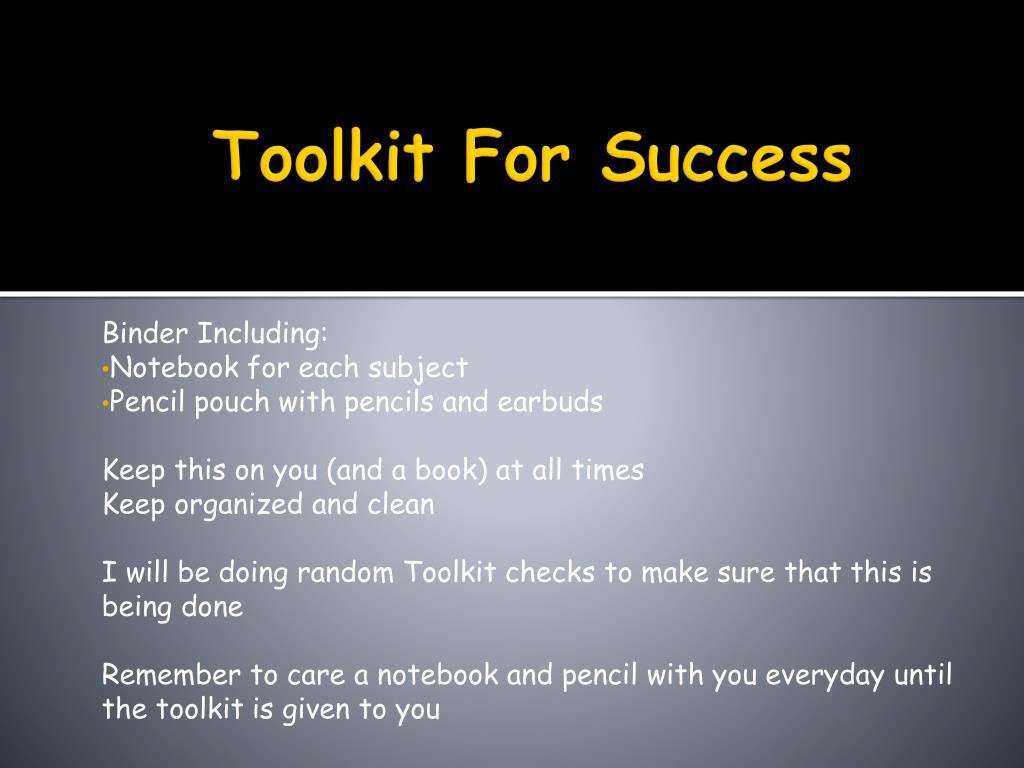 Toolkit For Success

Binder Including:
•Notebook for each subject
•Pencil pouch with pencils and earbuds

Keep this on you (and a book) at all times
Keep organized and clean

I will be doing random Toolkit checks to make sure that this is being done

Remember to care a notebook and pencil with you everyday until the toolkit is given to you